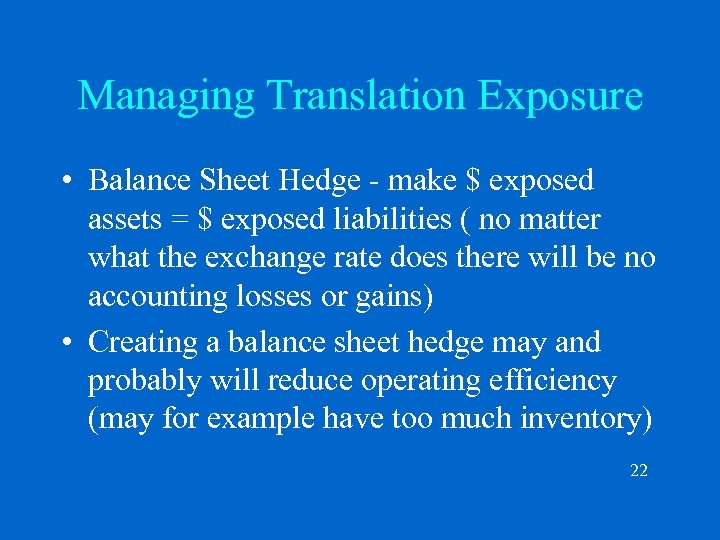 Managing Translation Exposure

• Balance Sheet Hedge - make \$ exposed assets = \$ exposed liabilities ( no matter what the exchange rate does there will be no accounting losses or gains)

• Creating a balance sheet hedge may and probably will reduce operating efficiency (may for example have too much inventory)

22